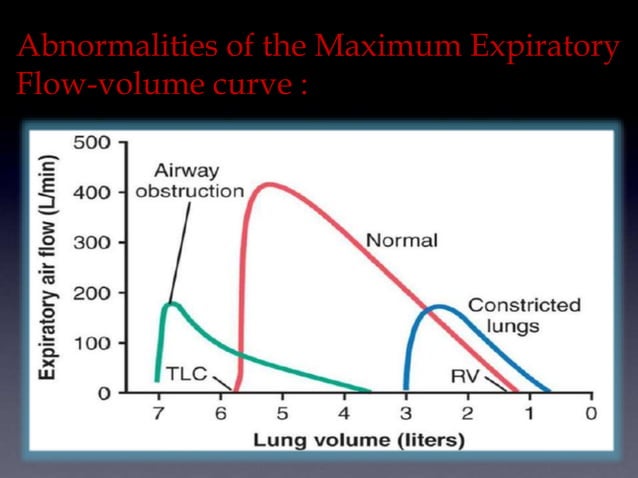 Abnormalities of the Maximum Expiratory Flow-volume curve :

Expiratory air flow (L/min)
500
400
300
200
100
0

Airway obstruction
Normal
Constricted lungs
TLC
RV

7
6
5
4
3
2
1
0
Lung volume (liters)